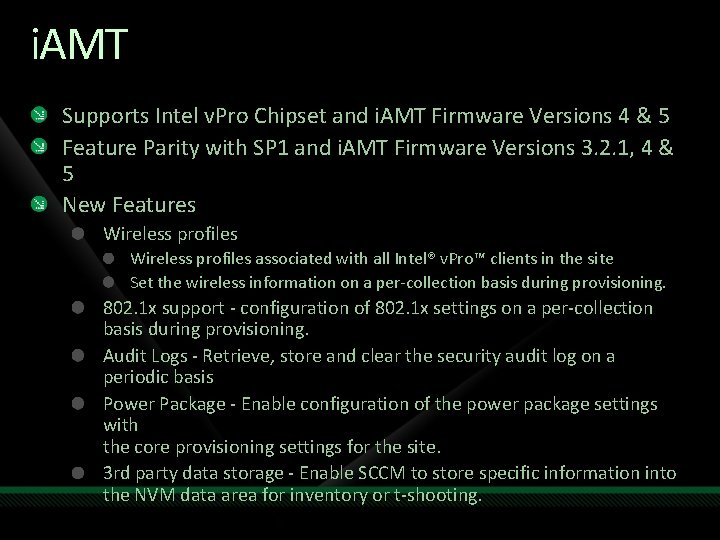 iAMT

Supports Intel vPro Chipset and iAMT Firmware Versions 4 & 5

Feature Parity with SP1 and iAMT Firmware Versions 3.2.1, 4 & 5

New Features

Wireless profiles

Wireless profiles associated with all Intel® vPro™ clients in the site

Set the wireless information on a per-collection basis during provisioning.

802.1x support - configuration of 802.1x settings on a per-collection basis during provisioning.

Audit Logs - Retrieve, store and clear the security audit log on a periodic basis

Power Package - Enable configuration of the power package settings with
the core provisioning settings for the site.

3rd party data storage - Enable SCCM to store specific information into the NVM data area for inventory or t-shooting.